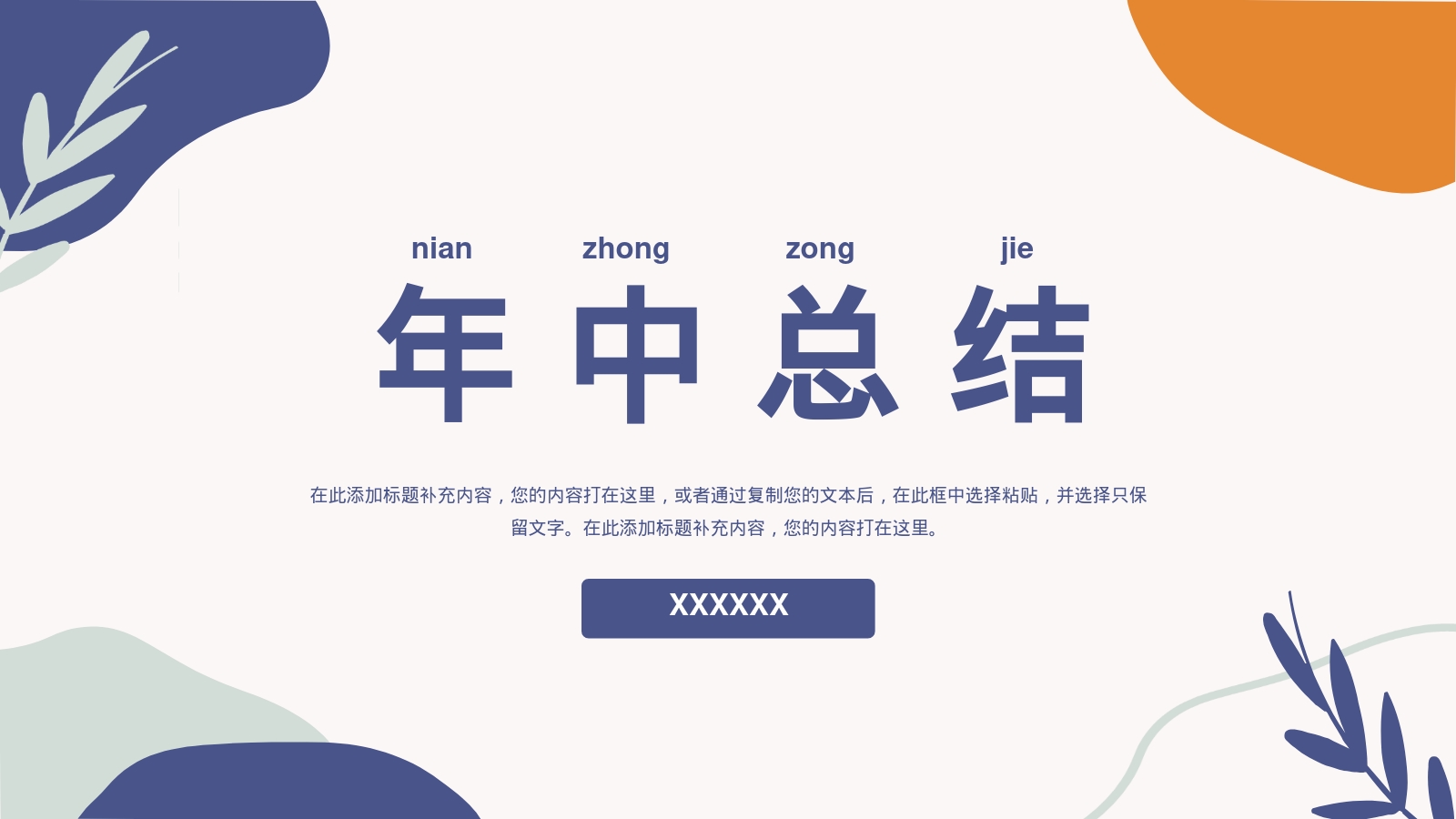 nian zhong zong jie

年中总结

在此添加标题补充内容，您的内容打在这里，或者通过复制您的文本后，在此框中选择粘贴，并选择只保留文字。在此添加标题补充内容，您的内容打在这里。

XXXXXX